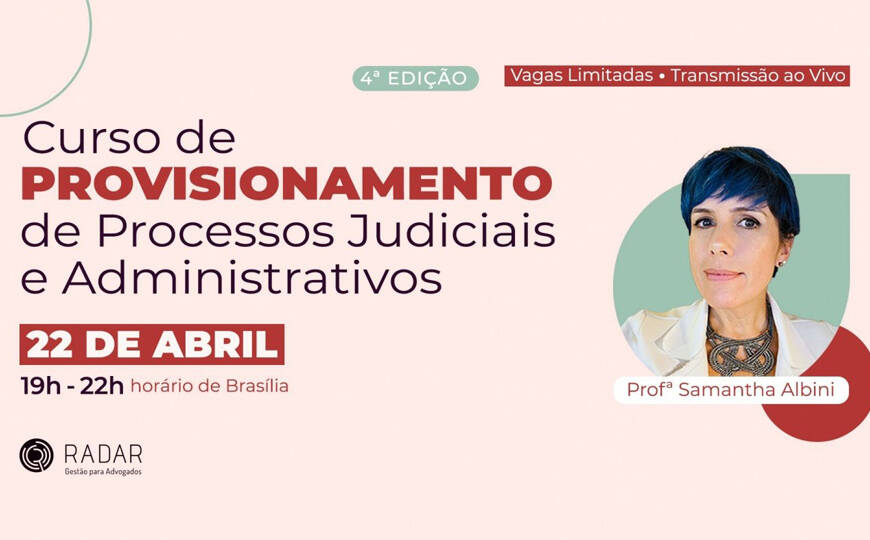 4ª EDIÇÃO

Vagas Limitadas • Transmissão ao Vivo

Curso de
PROVISIONAMENTO
de Processos Judiciais
e Administrativos

22 DE ABRIL

19h - 22h horário de Brasília

Profª Samantha Albini

RADAR
Gestão para Advogados